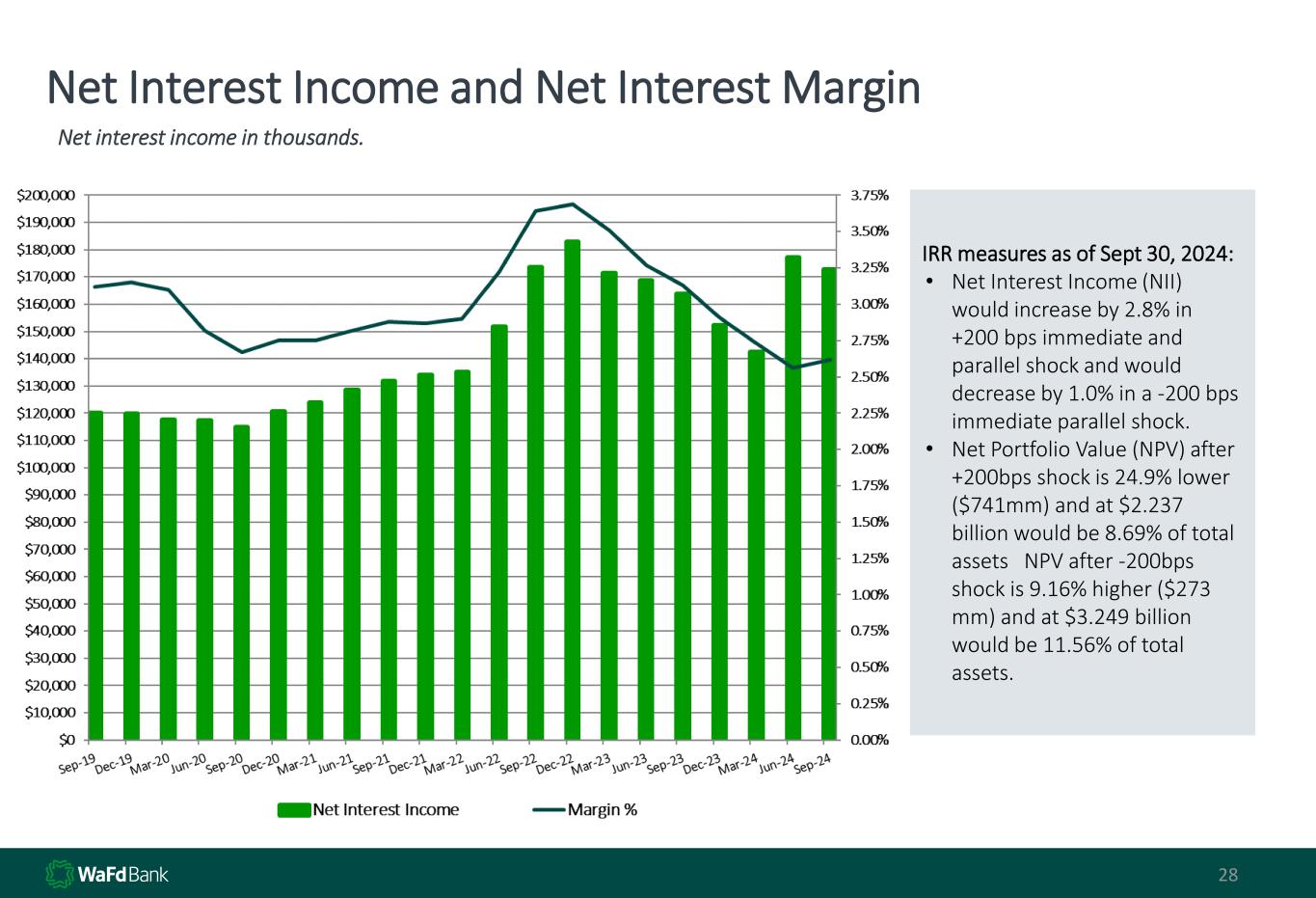 Net Interest Income and Net Interest Margin

Net interest income in thousands.

$200,000
$190,000
$180,000
$170,000
$160,000
$150,000
$140,000
$130,000
$120,000
$110,000
$100,000
$90,000
$80,000
$70,000
$60,000
$50,000
$40,000
$30,000
$20,000
$10,000
$0

3.75%
3.50%
3.25%
3.00%
2.75%
2.50%
2.25%
2.00%
1.75%
1.50%
1.25%
1.00%
0.75%
0.50%
0.25%
0.00%

Sep-19 Dec-19 Mar-20 Jun-20 Sep-20 Dec-20 Mar-21 Jun-21 Sep-21 Dec-21 Mar-22 Jun-22 Sep-22 Dec-22 Mar-23 Jun-23 Sep-23 Dec-23 Mar-24 Jun-24 Sep-24

Net Interest Income
Margin %

IRR measures as of Sept 30, 2024:
• Net Interest Income (NII) would increase by 2.8% in +200 bps immediate and parallel shock and would decrease by 1.0% in a -200 bps immediate parallel shock.
• Net Portfolio Value (NPV) after +200bps shock is 24.9% lower ($741mm) and at $2.237 billion would be 8.69% of total assets NPV after -200bps shock is 9.16% higher ($273 mm) and at $3.249 billion would be 11.56% of total assets.

WaFd Bank

28